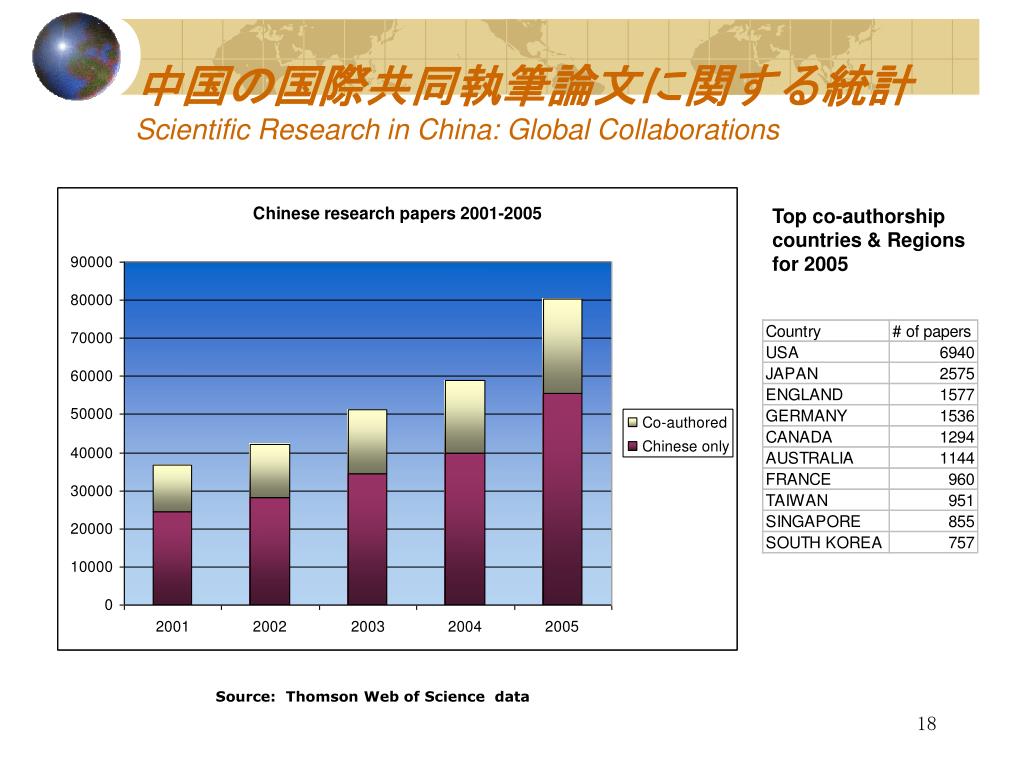 中国の国際共同執筆論文に関する統計
Scientific Research in China: Global Collaborations

Chinese research papers 2001-2005

90000
80000
70000
60000
50000
40000
30000
20000
10000
0

2001 2002 2003 2004 2005

Co-authored
Chinese only

Top co-authorship countries & Regions for 2005

| Country | # of papers |
|---|---|
| USA | 6940 |
| JAPAN | 2575 |
| ENGLAND | 1577 |
| GERMANY | 1536 |
| CANADA | 1294 |
| AUSTRALIA | 1144 |
| FRANCE | 960 |
| TAIWAN | 951 |
| SINGAPORE | 855 |
| SOUTH KOREA | 757 |

Source: Thomson Web of Science data

18